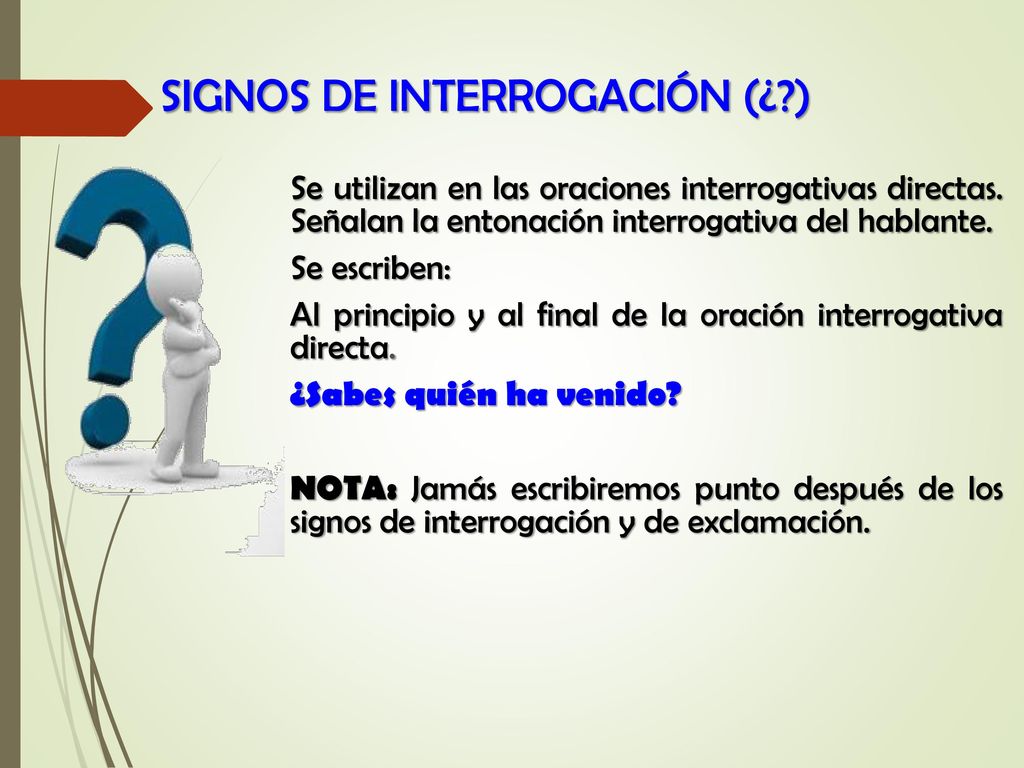 SIGNOS DE INTERROGACIÓN (¿?)

Se utilizan en las oraciones interrogativas directas. Señalan la entonación interrogativa del hablante.

Se escriben:

Al principio y al final de la oración interrogativa directa.

¿Sabes quién ha venido?

NOTA: Jamás escribiremos punto después de los signos de interrogación y de exclamación.